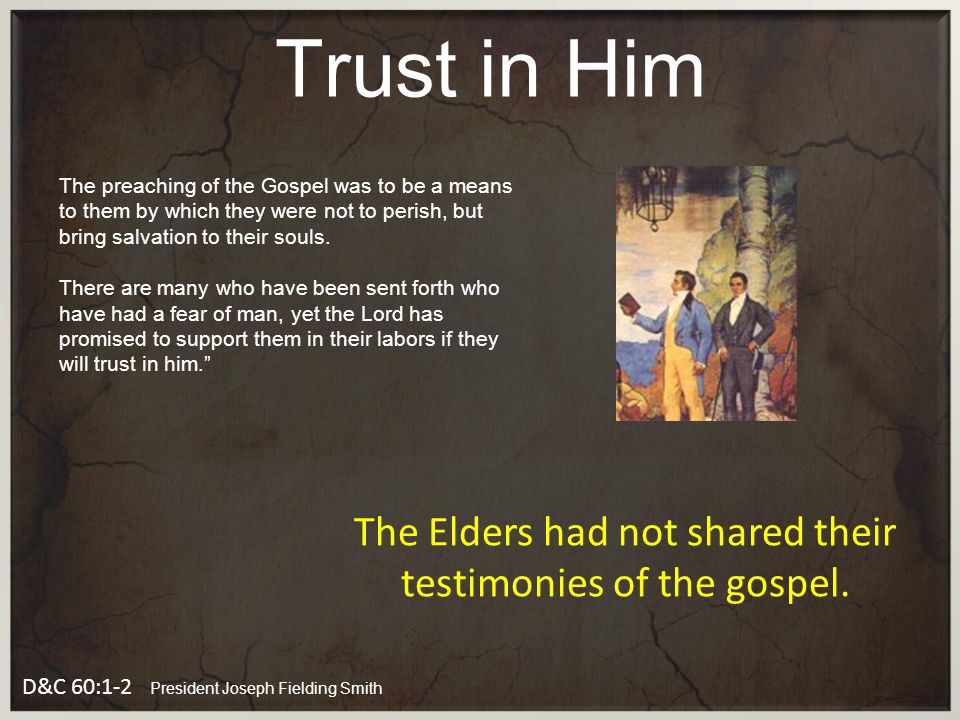 Trust in Him

The preaching of the Gospel was to be a means to them by which they were not to perish, but bring salvation to their souls.

There are many who have been sent forth who have had a fear of man, yet the Lord has promised to support them in their labors if they will trust in him.”

The Elders had not shared their testimonies of the gospel.

D&C 60:1-2 President Joseph Fielding Smith